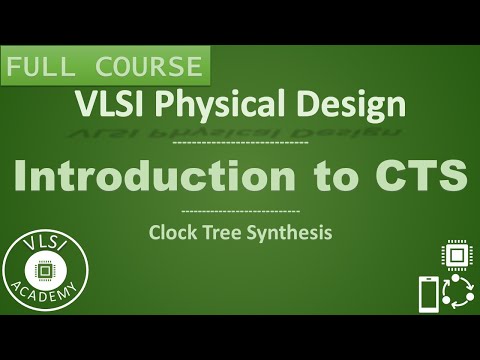 FULL COURSE

VLSI Physical Design

Introduction to CTS

Clock Tree Synthesis

VLSI ACADEMY